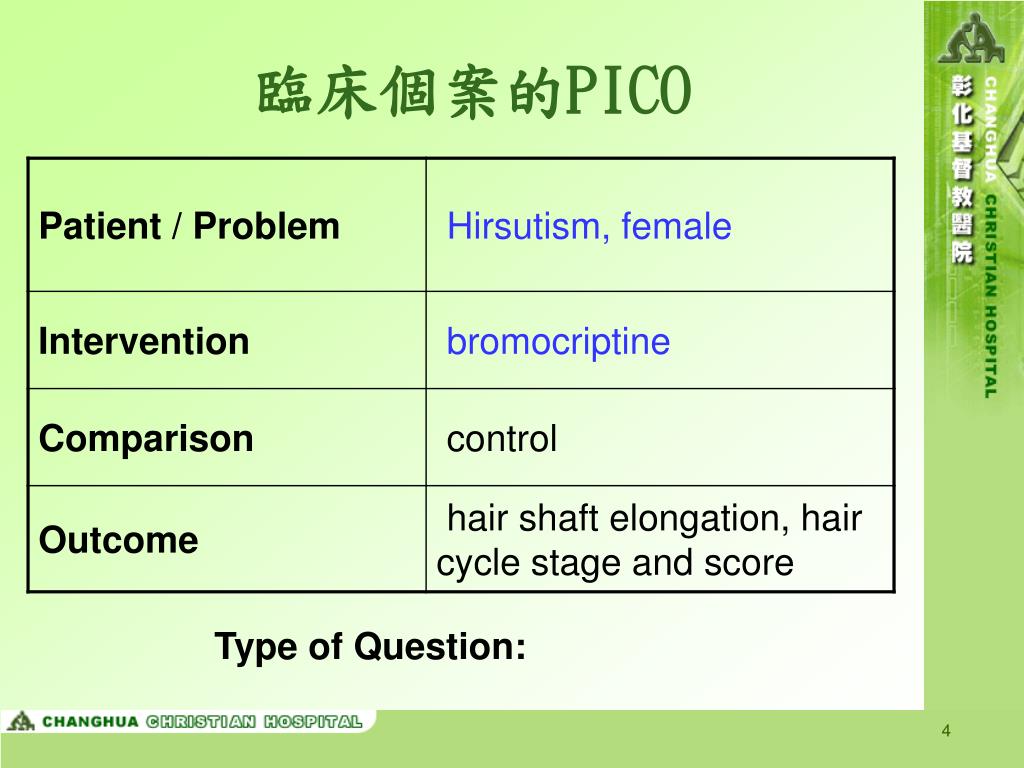 臨床個案的PICO

| Patient / Problem | Hirsutism, female |
|---|---|
| Intervention | bromocriptine |
| Comparison | control |
| Outcome | hair shaft elongation, hair cycle stage and score |

Type of Question:

彰化基督教醫院
CHANGHUA CHRISTIAN HOSPITAL

CHANGHUA CHRISTIAN HOSPITAL

4